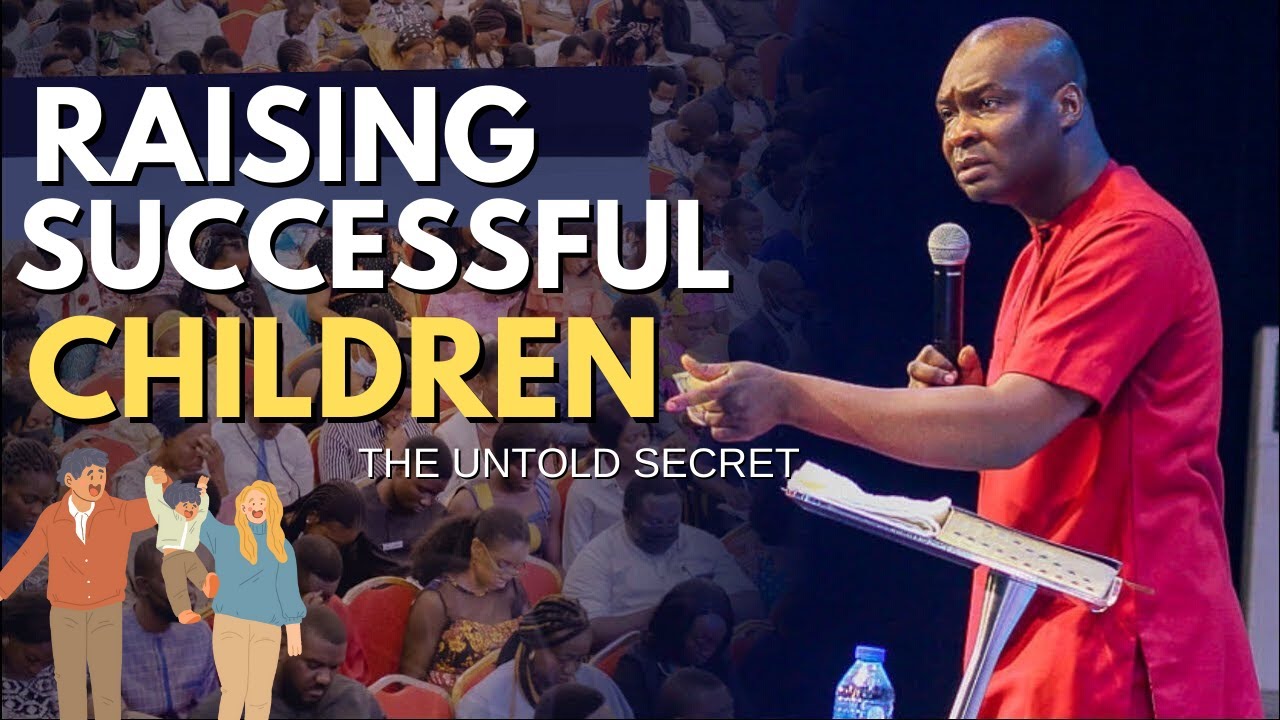 RAISING SUCCESSFUL CHILDREN

THE UNTOLD SECRET